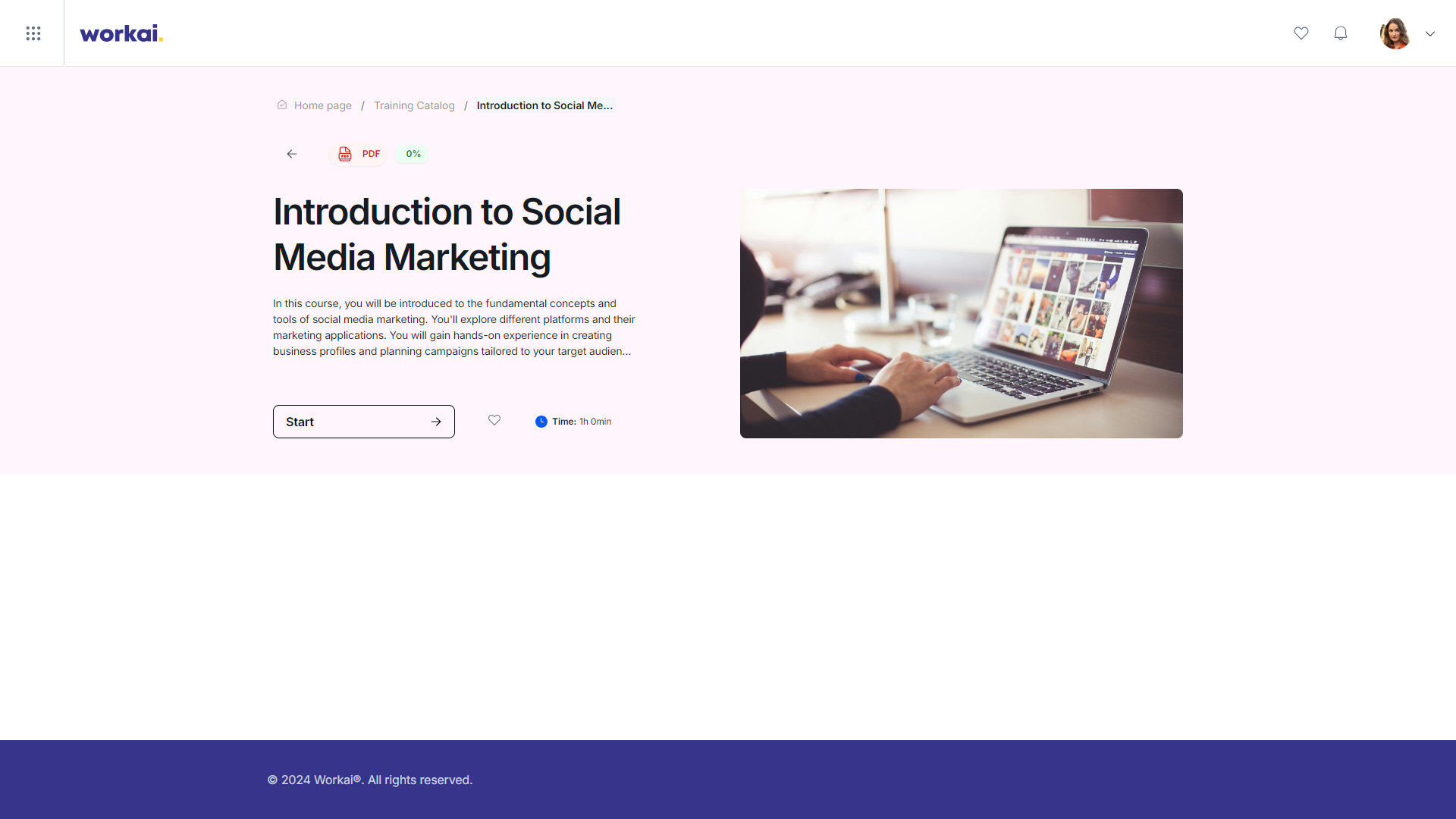 workai.

Home page / Training Catalog / Introduction to Social Me...

PDF 0%

Introduction to Social Media Marketing

In this course, you will be introduced to the fundamental concepts and tools of social media marketing. You'll explore different platforms and their marketing applications. You will gain hands-on experience in creating business profiles and planning campaigns tailored to your target audien...

Start

Time: 1h 0min

© 2024 Workai®. All rights reserved.